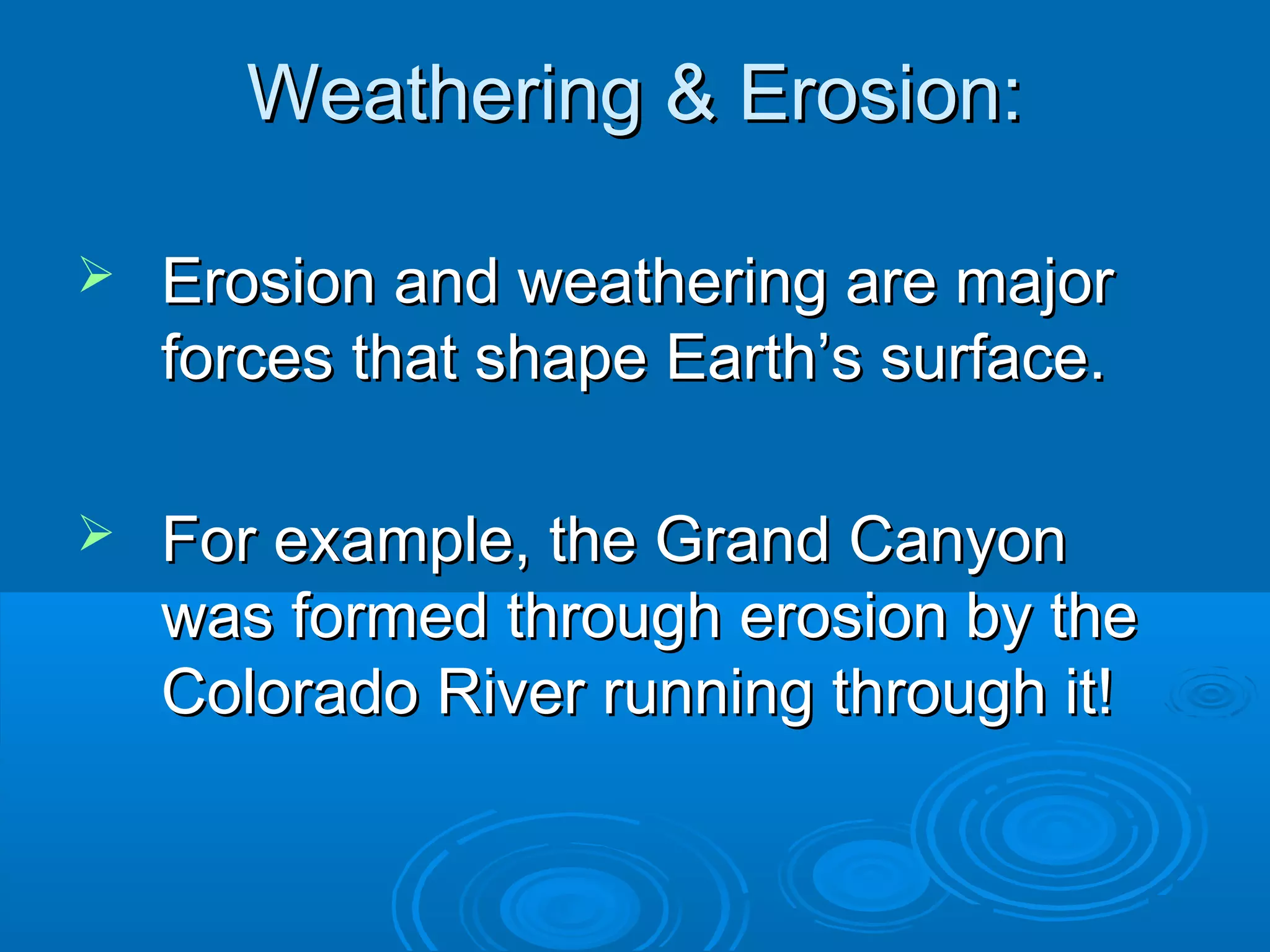 Weathering & Erosion:

➢ Erosion and weathering are major forces that shape Earth’s surface.

➢ For example, the Grand Canyon was formed through erosion by the Colorado River running through it!